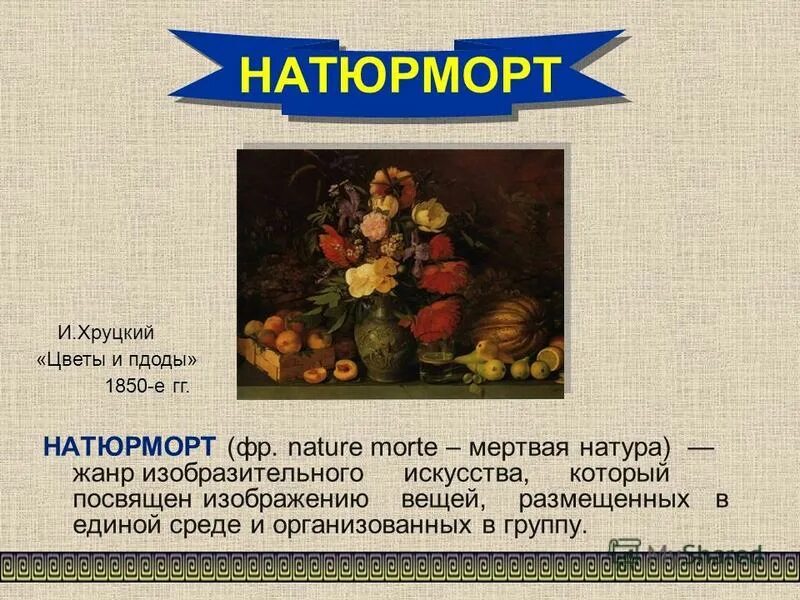 НАТЮРМОРТ

И.Хруцкий
«Цветы и пдоды»
1850-е гг.

НАТЮРМОРТ (фр. nature morte – мертвая натура) — жанр изобразительного искусства, который посвящен изображению вещей, размещенных в единой среде и организованных в группу.

MyShared